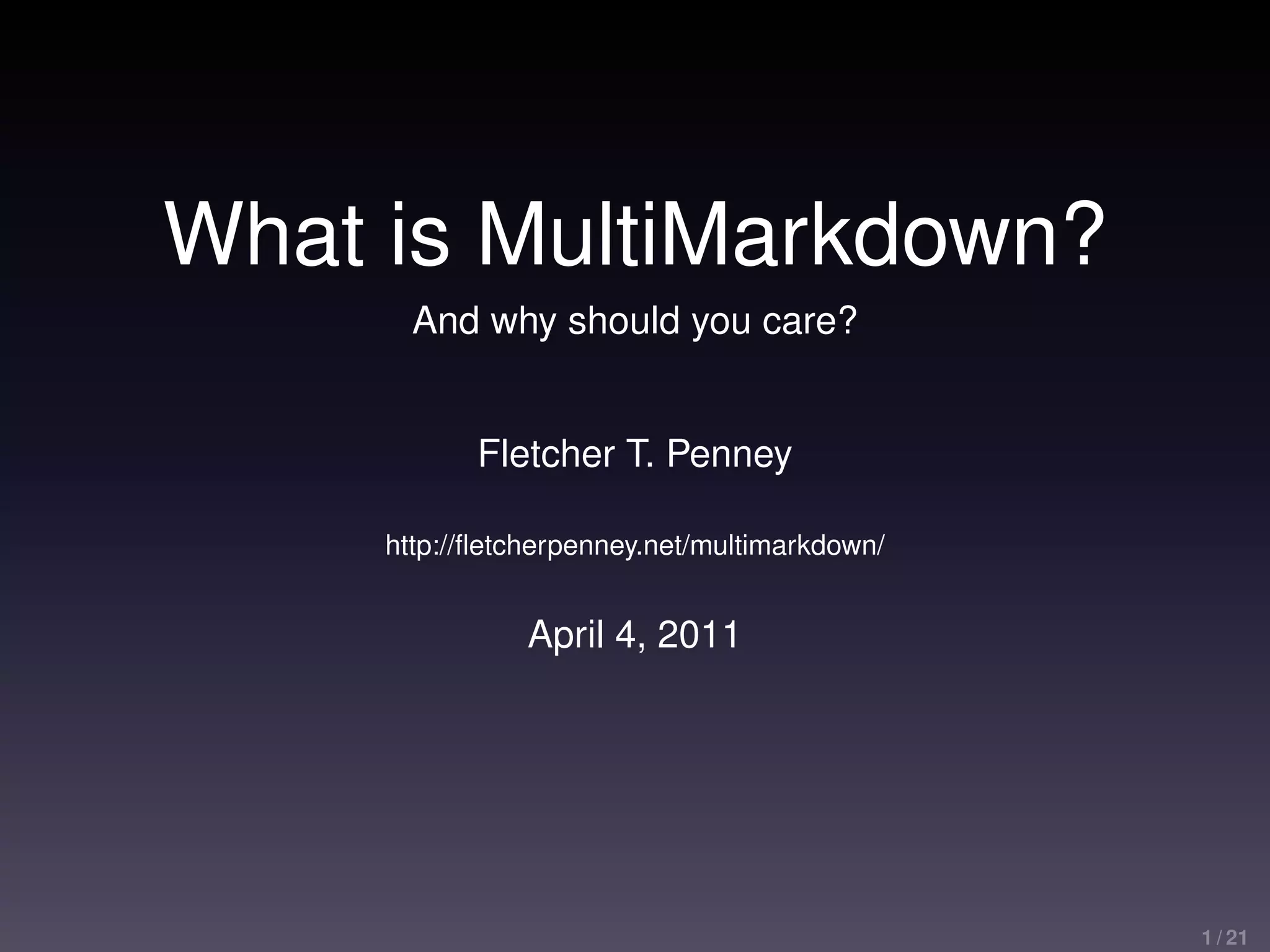 What is MultiMarkdown?

And why should you care?

Fletcher T. Penney

http://fletcherpenney.net/multimarkdown/

April 4, 2011

1 / 21